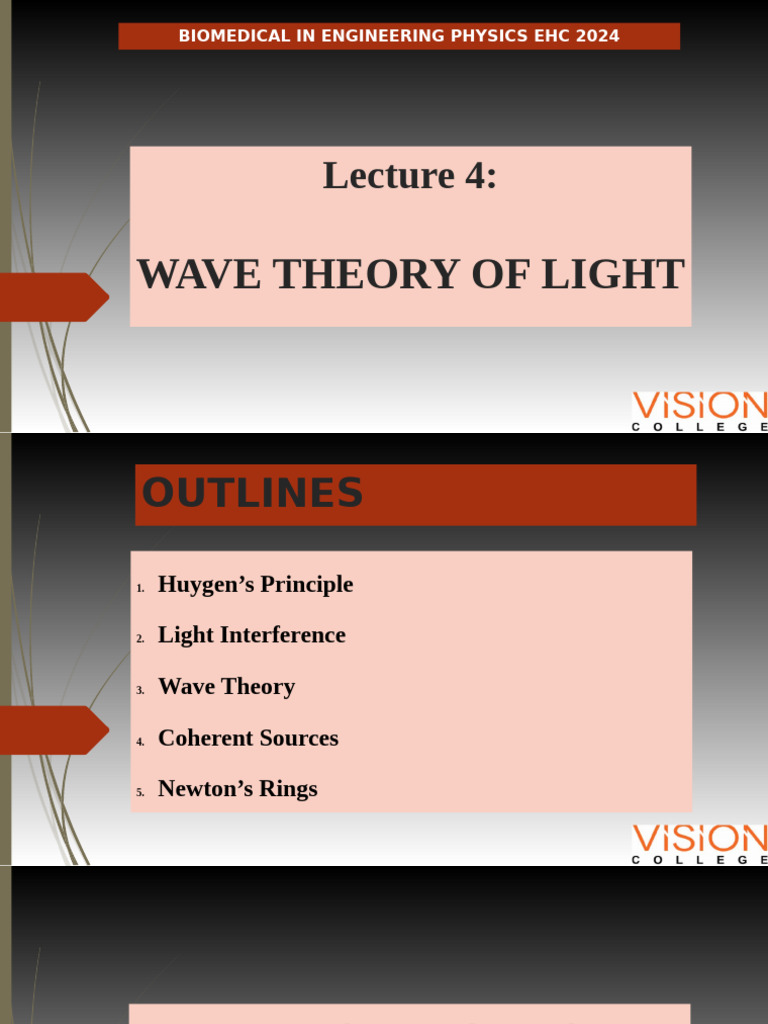 BIOMEDICAL IN ENGINEERING PHYSICS EHC 2024

Lecture 4:

WAVE THEORY OF LIGHT

VISION
COLLEGE

OUTLINES

1. Huygen's Principle
2. Light Interference
3. Wave Theory
4. Coherent Sources
5. Newton's Rings

VISION
COLLEGE